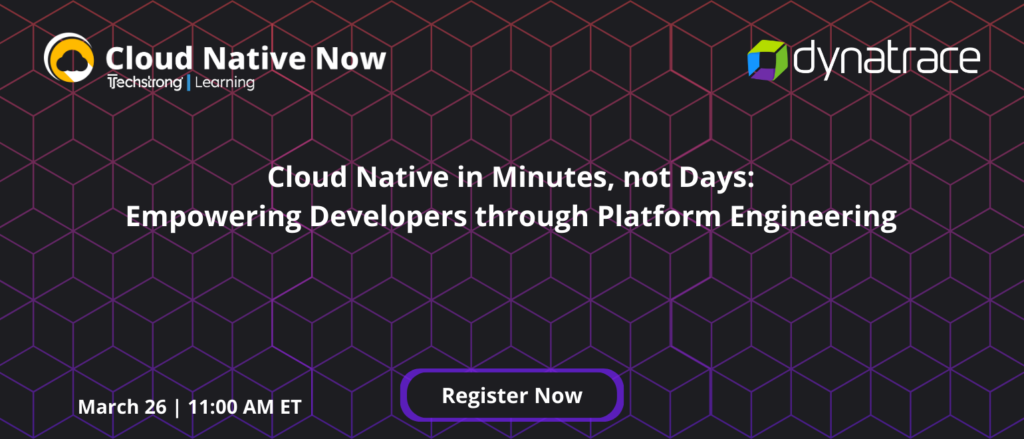 Cloud Native Now
Techstrong | Learning

dynatrace

Cloud Native in Minutes, not Days:
Empowering Developers through Platform Engineering

March 26 | 11:00 AM ET

Register Now